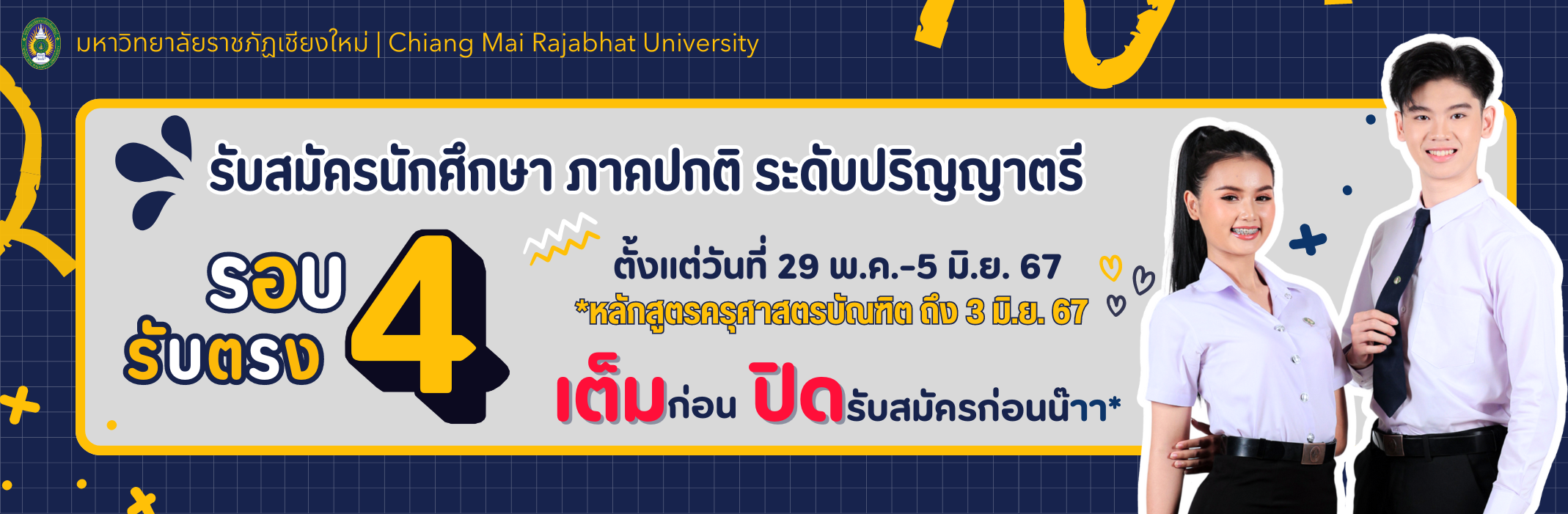 มหาวิทยาลัยราชภัฏเชียงใหม่ | Chiang Mai Rajabhat University

รับสมัครนักศึกษา ภาคปกติ ระดับปริญญาตรี

รอบ 4 รับตรง

ตั้งแต่วันที่ 29 พ.ค.-5 มิ.ย. 67

*หลักสูตรครุศาสตรบัณฑิต ถึง 3 มิ.ย. 67

เต็มก่อน ปิดรับสมัครก่อนน๊าา*